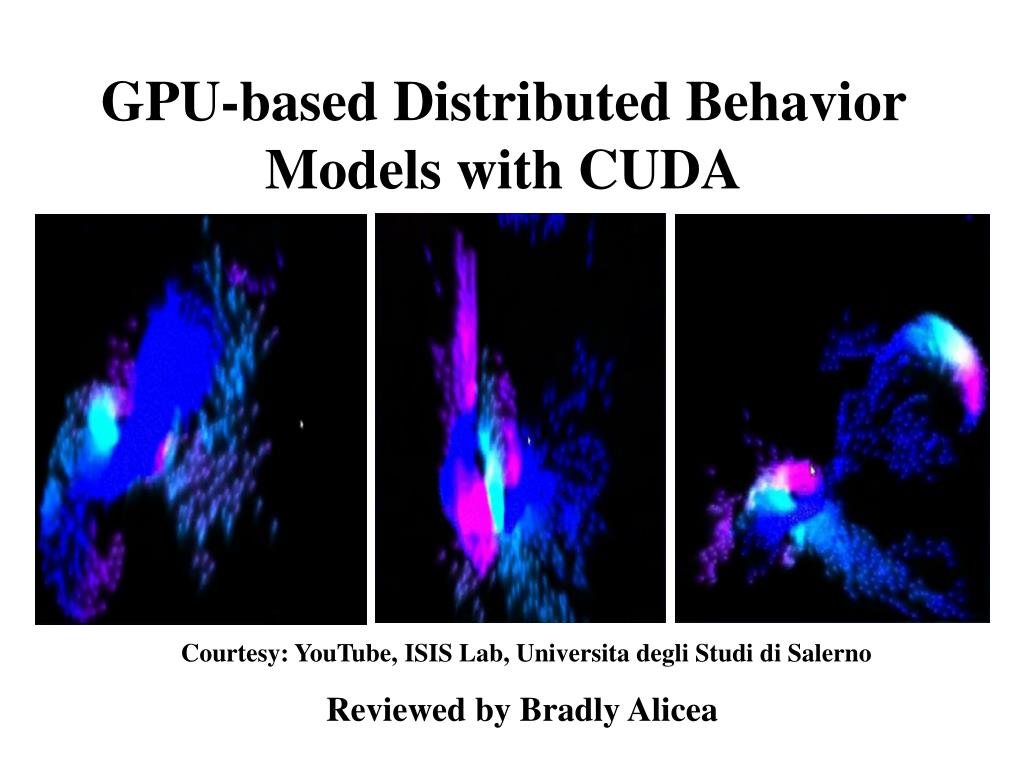 GPU-based Distributed Behavior Models with CUDA

Courtesy: YouTube, ISIS Lab, Universita degli Studi di Salerno

Reviewed by Bradly Alicea